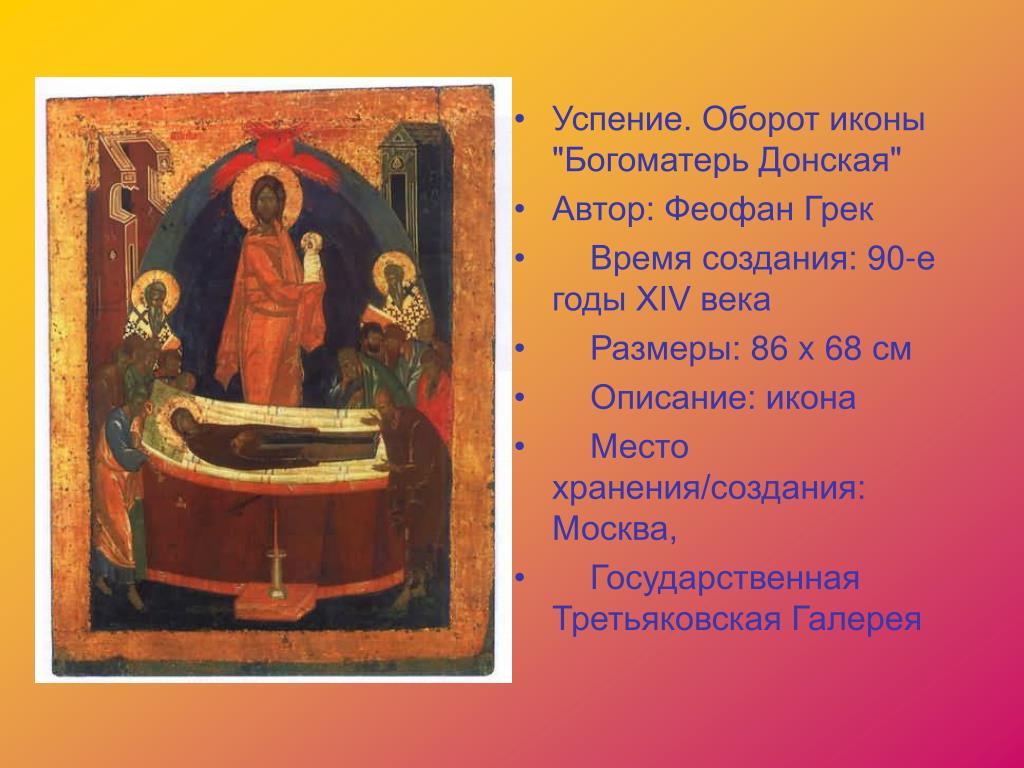 • Успение. Оборот иконы "Богоматерь Донская"
• Автор: Феофан Грек
• Время создания: 90-е годы XIV века
• Размеры: 86 x 68 см
• Описание: икона
• Место хранения/создания: Москва,
• Государственная Третьяковская Галерея